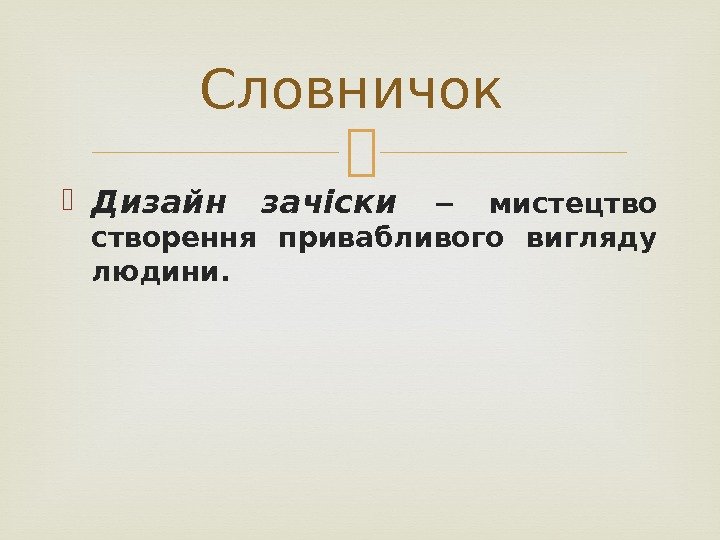 Словничок

Дизайн зачіски – мистецтво створення привабливого вигляду людини.